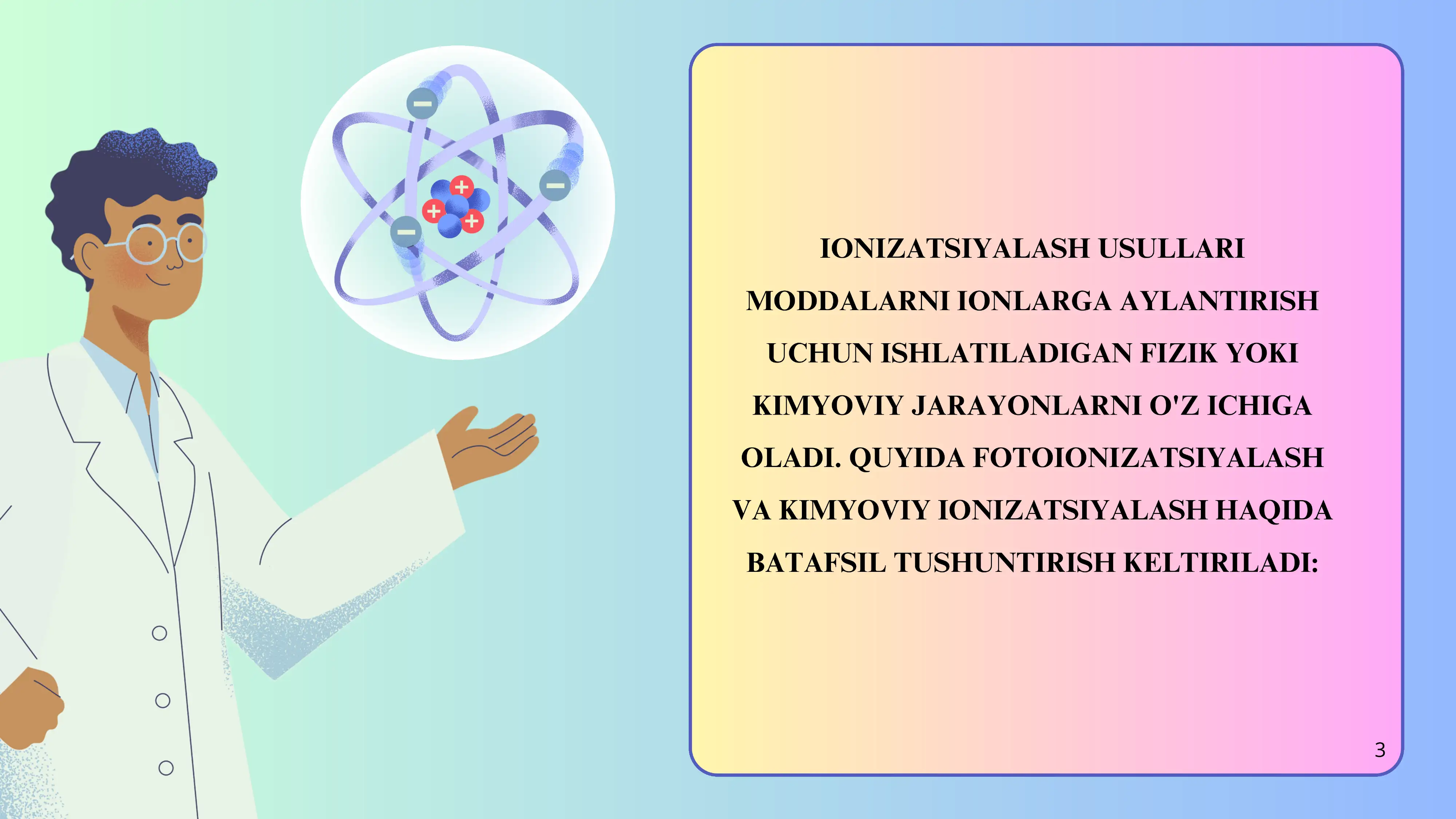 IONIZATSIYALASH USULLARI MODDALARNI IONLARGA AYLANTIRISH UCHUN ISHLATILADIGAN FIZIK YOKI KIMYOVIY JARAYONLARNI O'Z ICHIGA OLADI. QUYIDA FOTOIONIZATSIYALASH VA KIMYOVIY IONIZATSIYALASH HAQIDA BATAFSIL TUSHUNTIRISH KELTIRILADI:

3